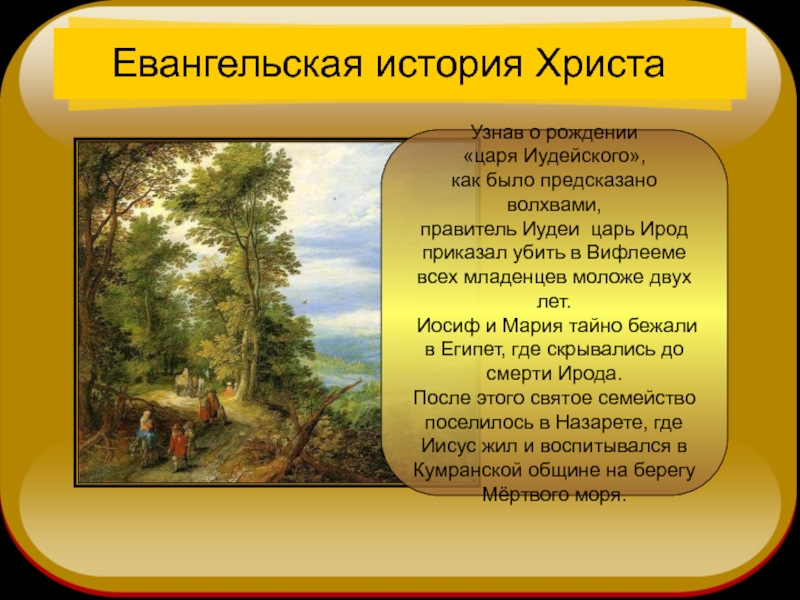 Евангельская история Христа

Узнав о рождении «царя Иудейского», как было предсказано волхвами, правитель Иудеи царь Ирод приказал убить в Вифлееме всех младенцев моложе двух лет.
Иосиф и Мария тайно бежали в Египет, где скрывались до смерти Ирода.
После этого святое семейство поселилось в Назарете, где Иисус жил и воспитывался в Кумранской общине на берегу Мёртвого моря.